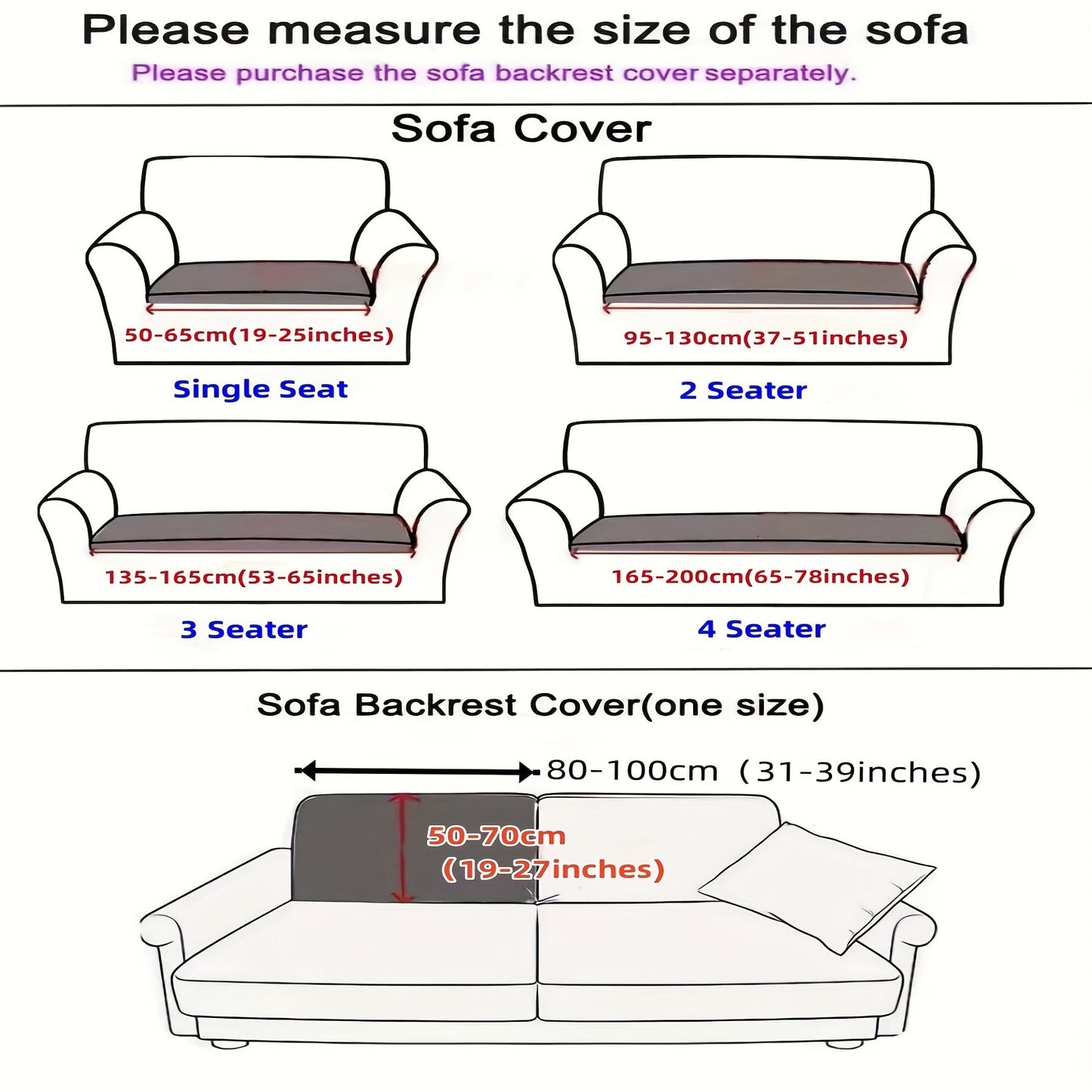 Please measure the size of the sofa

Please purchase the sofa backrest cover separately.

Sofa Cover

50-65cm(19-25inches)

Single Seat

95-130cm(37-51inches)

2 Seater

135-165cm(53-65inches)

3 Seater

165-200cm(65-78inches)

4 Seater

Sofa Backrest Cover(one size)

80-100cm (31-39inches)

50-70cm (19-27inches)